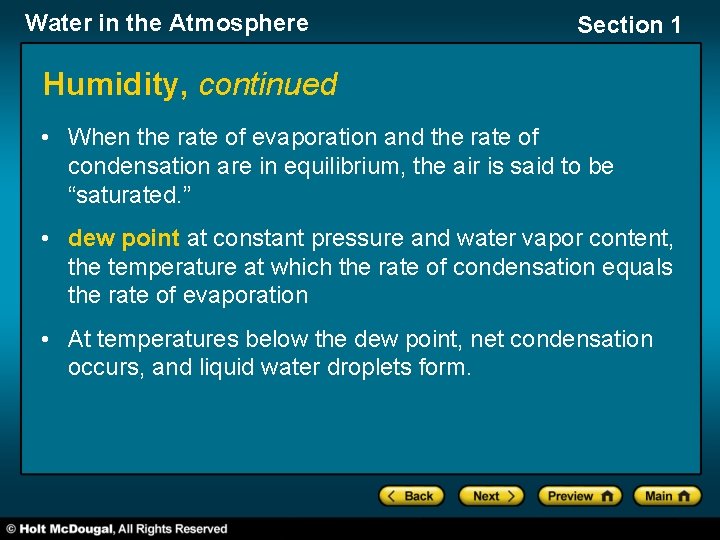 Water in the Atmosphere

Section 1

Humidity, continued

• When the rate of evaporation and the rate of condensation are in equilibrium, the air is said to be “saturated.”

• dew point at constant pressure and water vapor content, the temperature at which the rate of condensation equals the rate of evaporation

• At temperatures below the dew point, net condensation occurs, and liquid water droplets form.

Back Next Preview Main

© Holt McDougal, All Rights Reserved